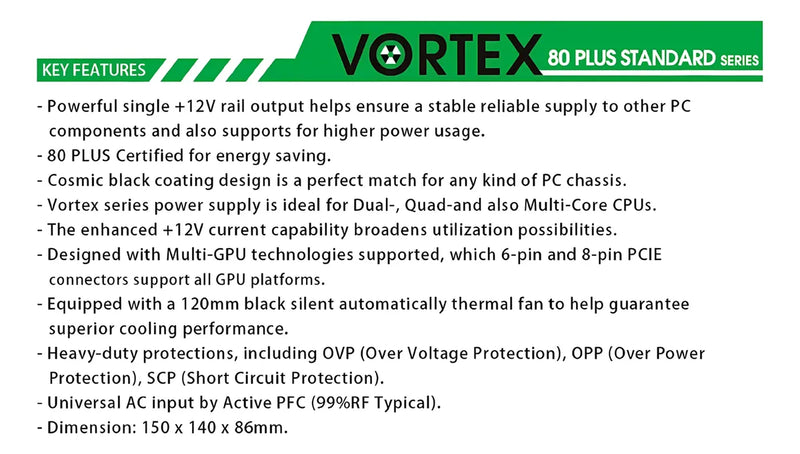 KEY FEATURES

VORTEX 80 PLUS STANDARD SERIES

- Powerful single +12V rail output helps ensure a stable reliable supply to other PC components and also supports for higher power usage.
- 80 PLUS Certified for energy saving.
- Cosmic black coating design is a perfect match for any kind of PC chassis.
- Vortex series power supply is ideal for Dual-, Quad-and also Multi-Core CPUs.
- The enhanced +12V current capability broadens utilization possibilities.
- Designed with Multi-GPU technologies supported, which 6-pin and 8-pin PCIE connectors support all GPU platforms.
- Equipped with a 120mm black silent automatically thermal fan to help guarantee superior cooling performance.
- Heavy-duty protections, including OVP (Over Voltage Protection), OPP (Over Power Protection), SCP (Short Circuit Protection).
- Universal AC input by Active PFC (99%RF Typical).
- Dimension: 150 x 140 x 86mm.